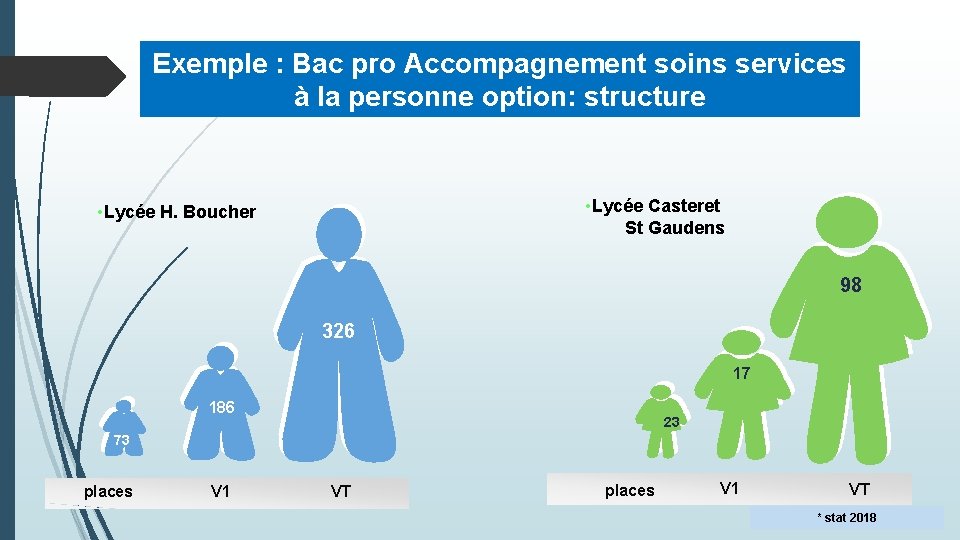 Exemple : Bac pro Accompagnement soins services à la personne option: structure

•Lycée H. Boucher

73

186

326

places V1 VT

•Lycée Casteret St Gaudens

23

17

98

places V1 VT

* stat 2018